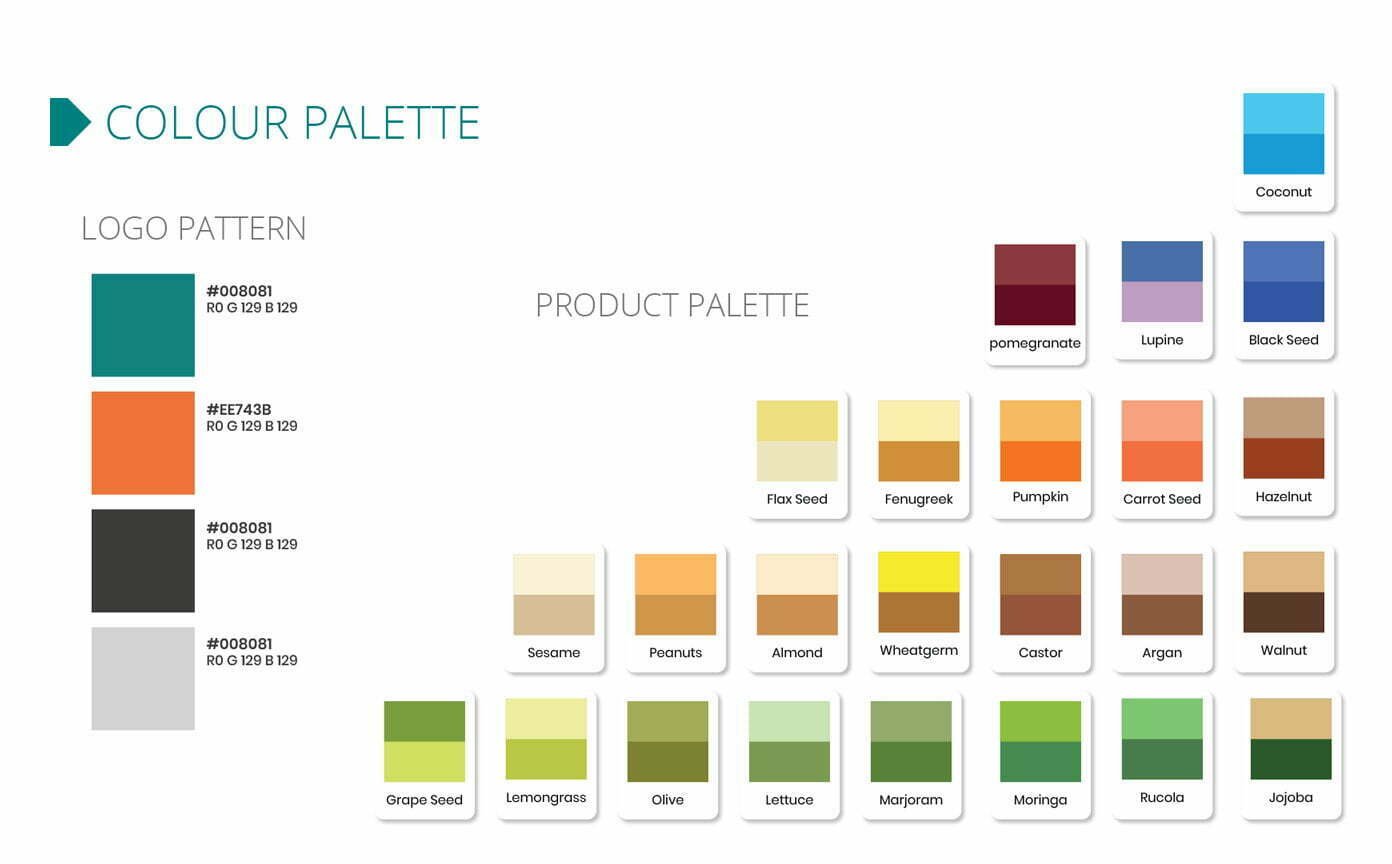 COLOUR PALETTE

LOGO PATTERN

#008081
R0 G 129 B 129

#EE743B
R0 G 129 B 129

#008081
R0 G 129 B 129

#008081
R0 G 129 B 129

PRODUCT PALETTE

Coconut

pomegranate

Lupine

Black Seed

Flax Seed

Fenugreek

Pumpkin

Carrot Seed

Hazelnut

Sesame

Peanuts

Almond

Wheatgerm

Castor

Argan

Walnut

Grape Seed

Lemongrass

Olive

Lettuce

Marjoram

Moringa

Rucola

Jojoba